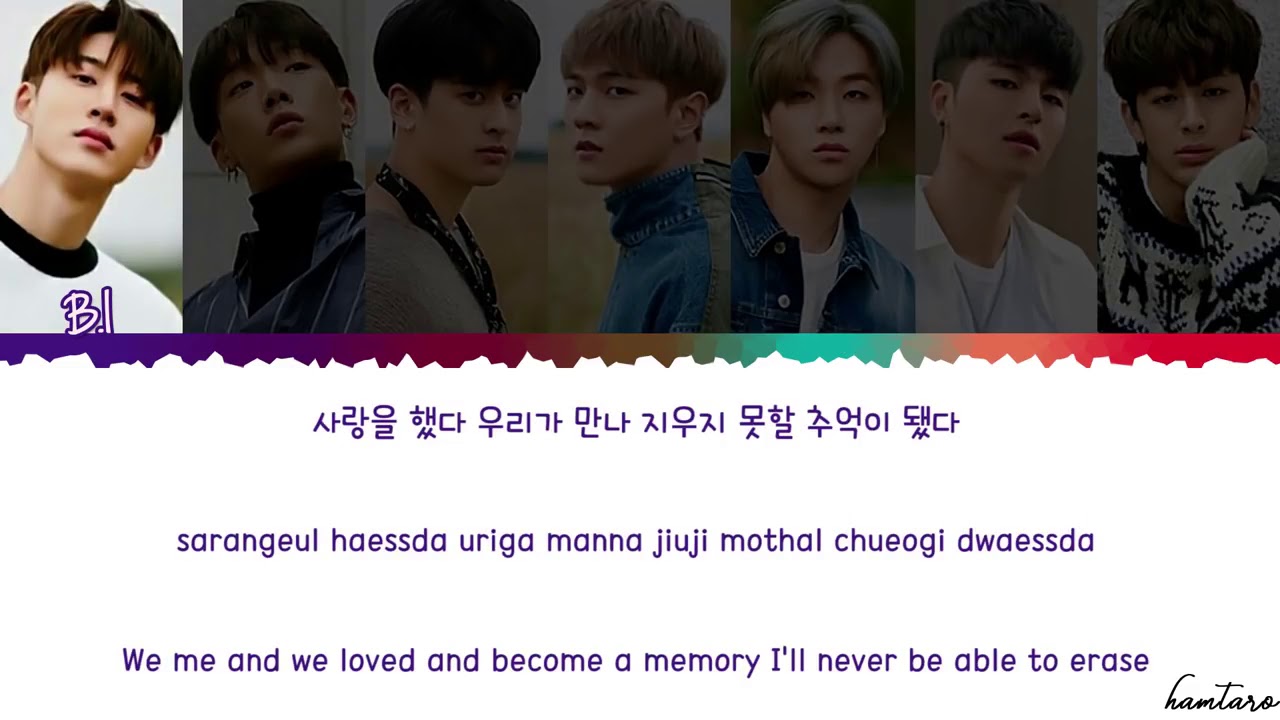 B.I

사랑을 했다 우리가 만나 지우지 못할 추억이 됐다

sarangeul haessda uriga manna jiuji mothal chueogi dwaessda

We me and we loved and become a memory I'll never be able to erase

hamtaro